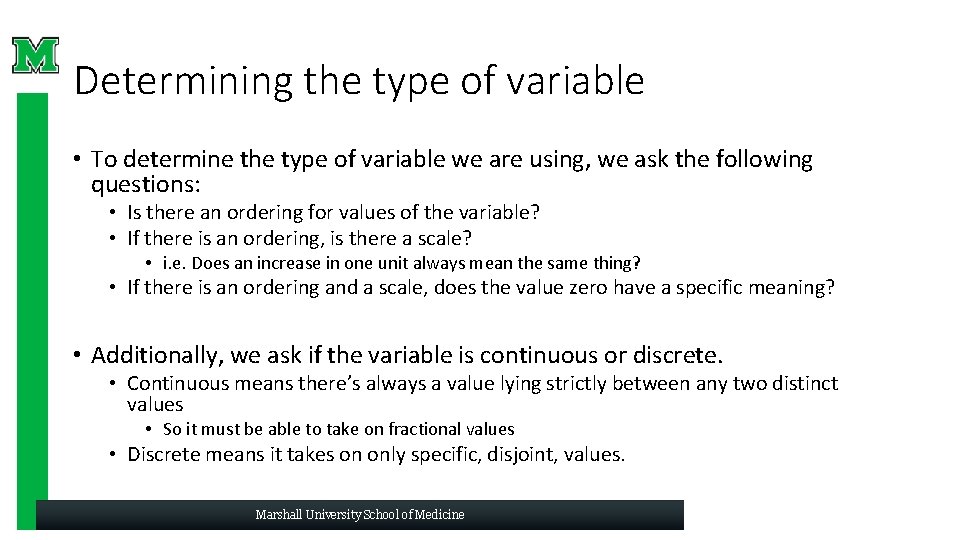 M

Determining the type of variable

• To determine the type of variable we are using, we ask the following questions:
  • Is there an ordering for values of the variable?
  • If there is an ordering, is there a scale?
    • i.e. Does an increase in one unit always mean the same thing?
  • If there is an ordering and a scale, does the value zero have a specific meaning?

• Additionally, we ask if the variable is continuous or discrete.
  • Continuous means there's always a value lying strictly between any two distinct values
    • So it must be able to take on fractional values
  • Discrete means it takes on only specific, disjoint, values.

Marshall University School of Medicine